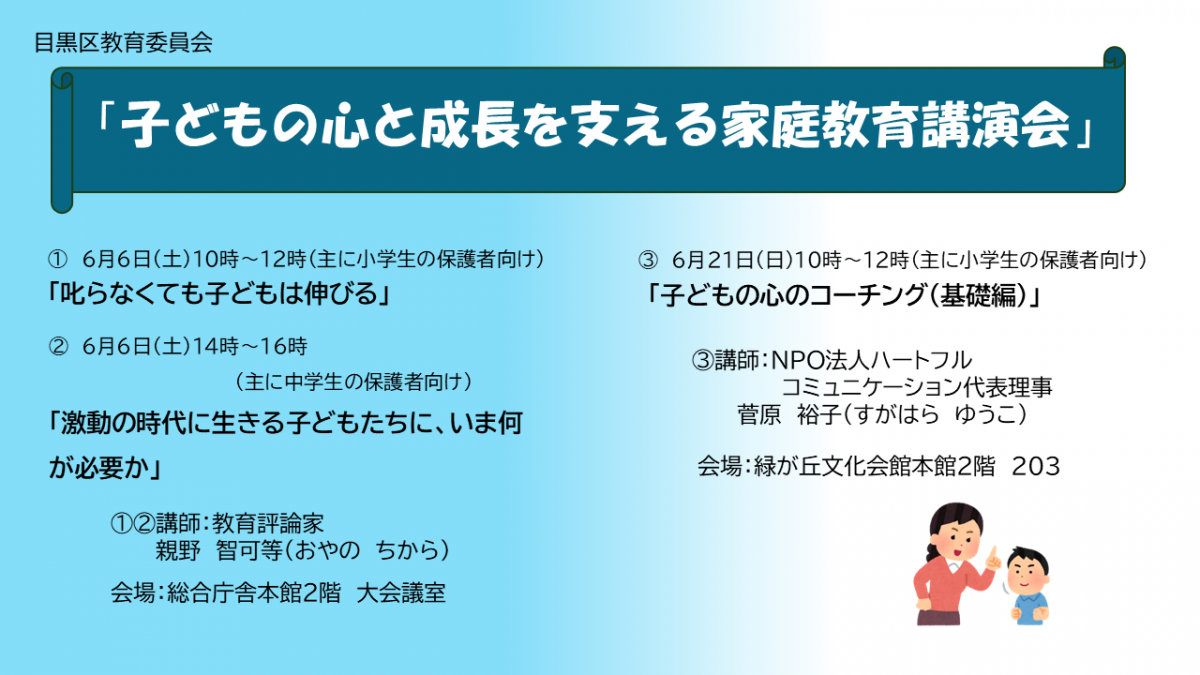 目黒区教育委員会

「子どもの心と成長を支える家庭教育講演会」

① 6月6日(土)10時～12時(主に小学生の保護者向け)
「叱らなくても子どもは伸びる」

② 6月6日(土)14時～16時
(主に中学生の保護者向け)
「激動の時代に生きる子どもたちに、いま何が必要か」

①②講師:教育評論家
親野 智可等(おやの ちから)

会場:総合庁舎本館2階 大会議室

③ 6月21日(日)10時～12時(主に小学生の保護者向け)
「子どもの心のコーチング(基礎編)」

③講師:NPO法人ハートフル
コミュニケーション代表理事
菅原 裕子(すがはら ゆうこ)

会場:緑が丘文化会館本館2階 203